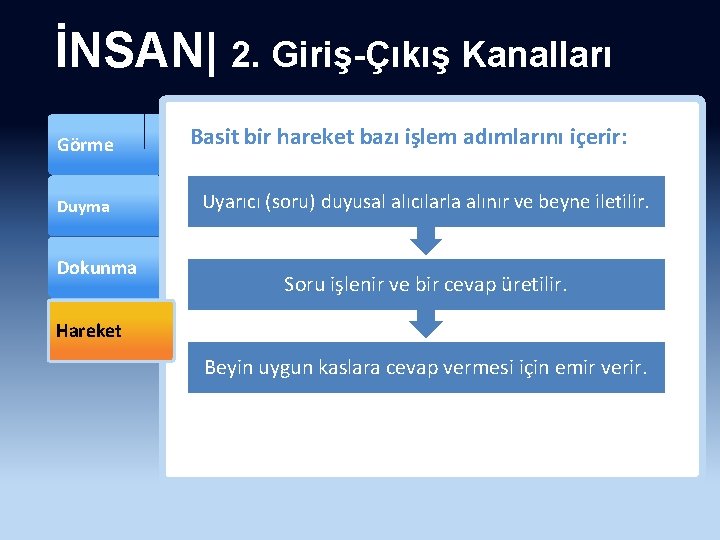 İNSAN| 2. Giriş-Çıkış Kanalları

Görme

Duyma

Dokunma

Hareket

Basit bir hareket bazı işlem adımlarını içerir:

Uyarıcı (soru) duyusal alıcılarla alınır ve beyne iletilir.

Soru işlenir ve bir cevap üretilir.

Beyin uygun kaslara cevap vermesi için emir verir.